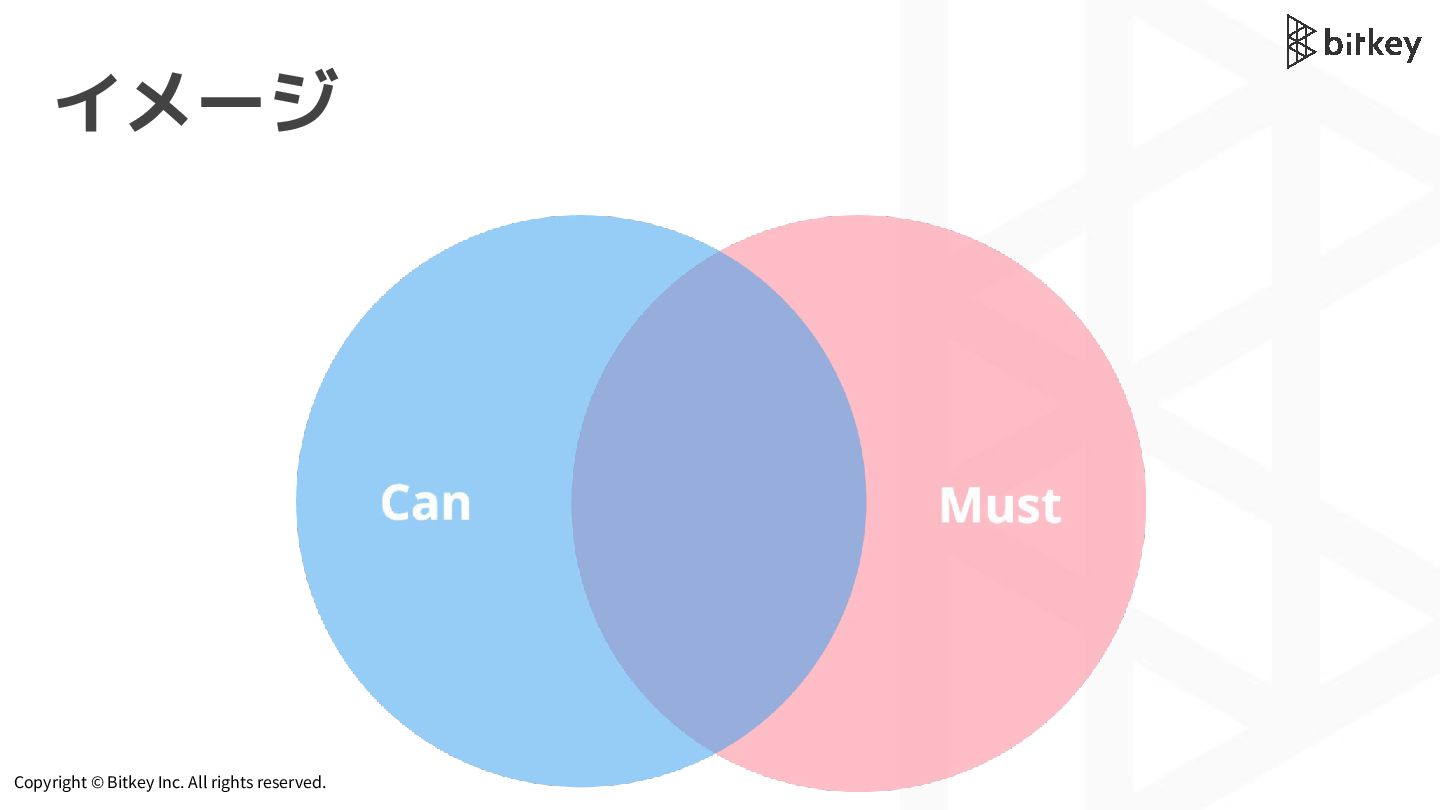 bitkey

イメージ

Can

Must

Copyright © Bitkey Inc. All rights reserved.